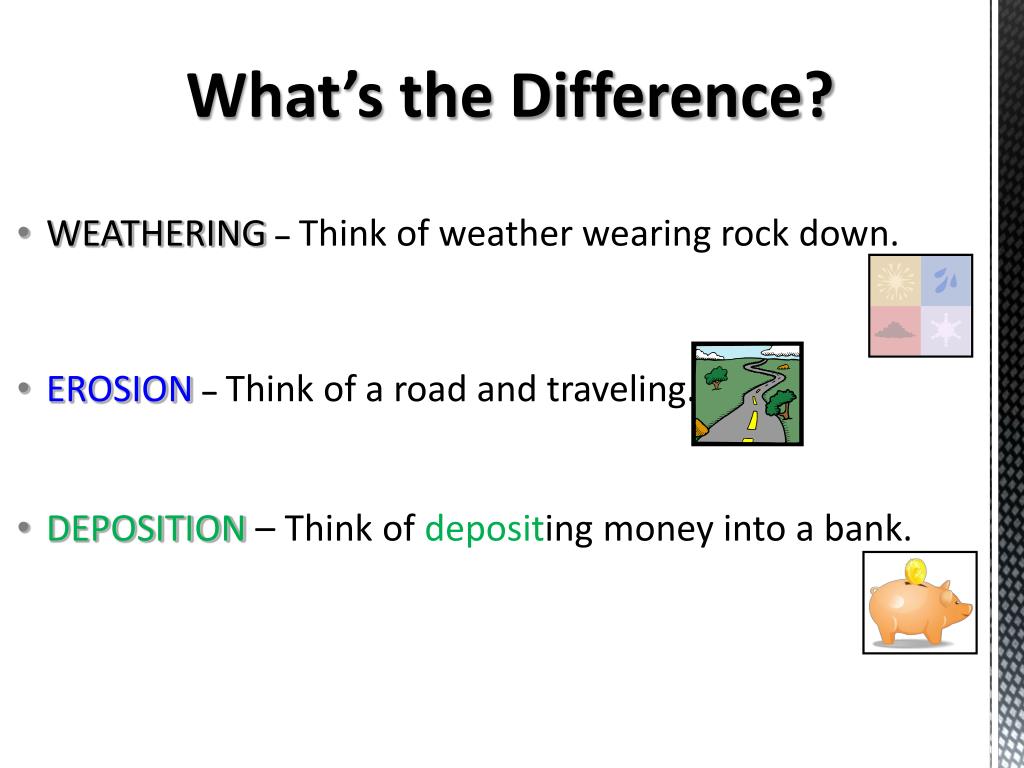 What's the Difference?

• WEATHERING – Think of weather wearing rock down.

• EROSION – Think of a road and traveling.

• DEPOSITION – Think of depositing money into a bank.